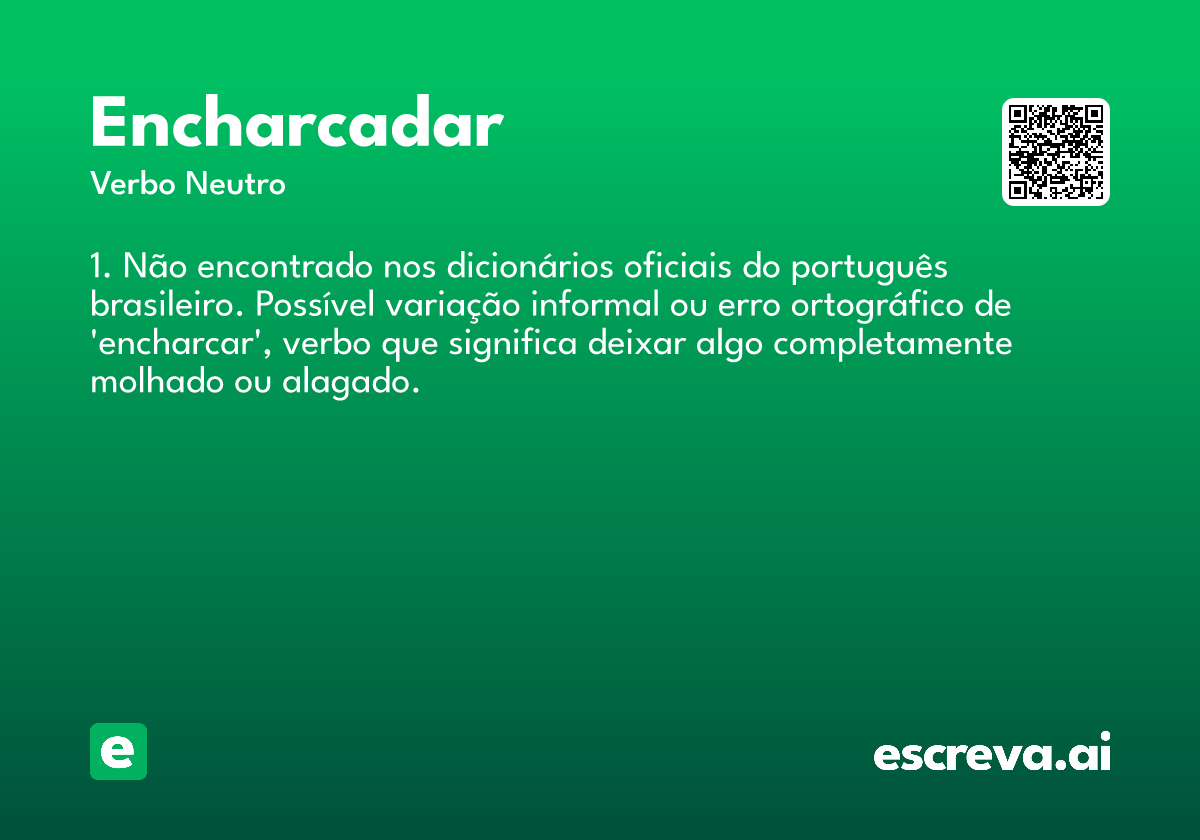 Encharcadar

Verbo Neutro

1. Não encontrado nos dicionários oficiais do português brasileiro. Possível variação informal ou erro ortográfico de 'encharcar', verbo que significa deixar algo completamente molhado ou alagado.

e

escreva.ai